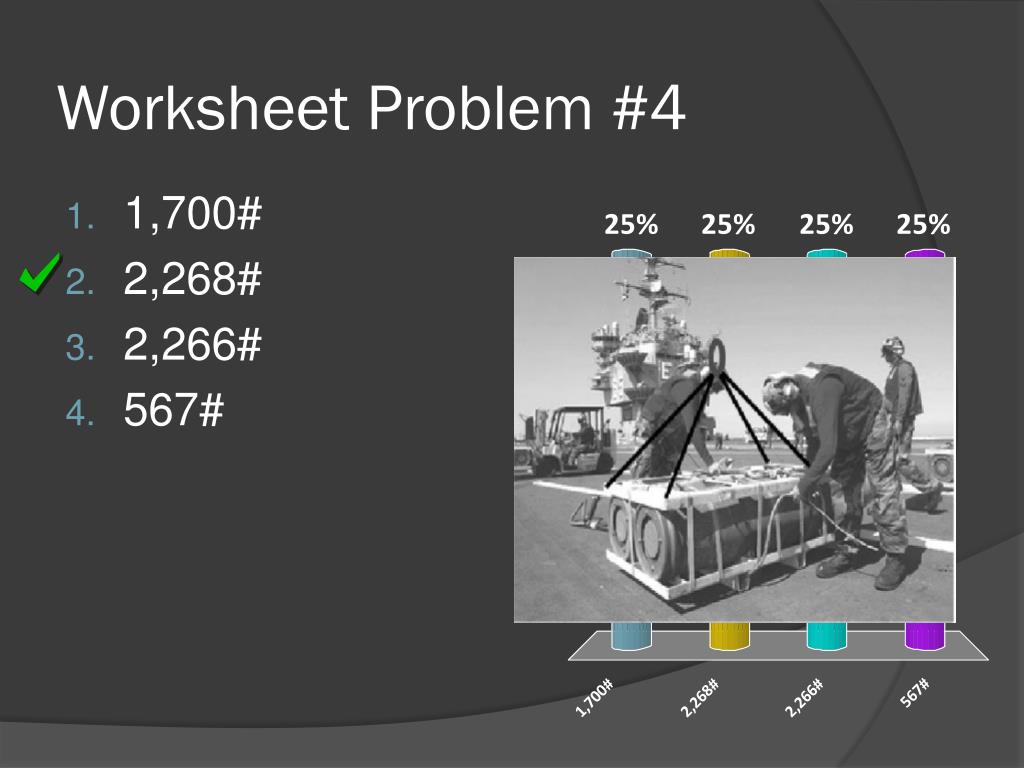 Worksheet Problem #4

1. 1,700#
2. 2,268#
3. 2,266#
4. 567#

25% 25% 25% 25%

1,700# 2,268# 2,266# 567#